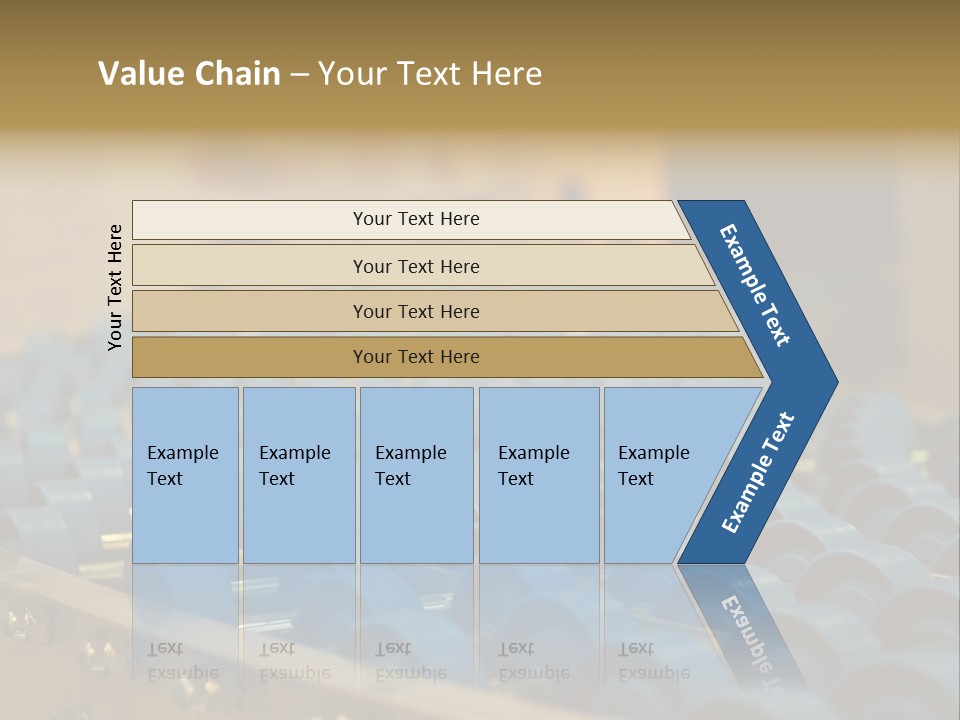 Value Chain – Your Text Here

Your Text Here

Your Text Here

Your Text Here

Your Text Here

Your Text Here

Example Text

Example Text

Example Text

Example Text

Example Text

Example Text

Example Text